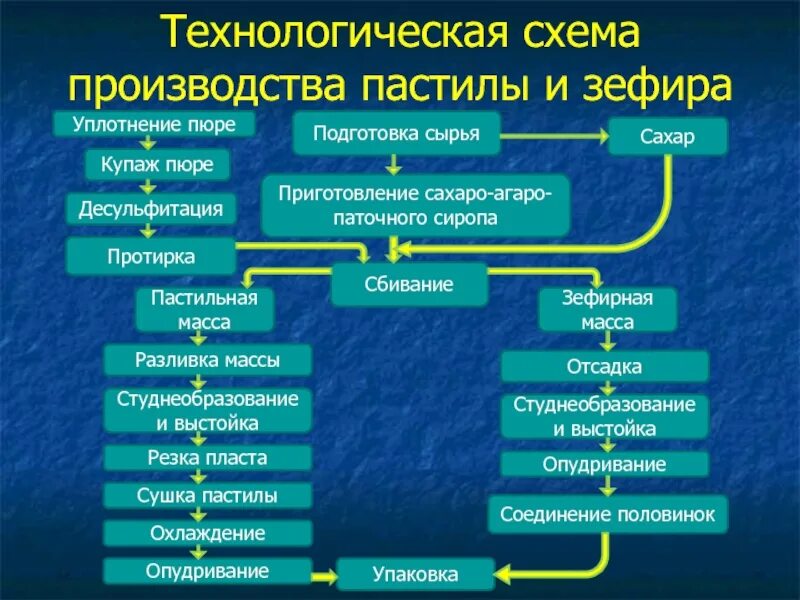 Технологическая схема производства пастилы и зефира

Уплотнение пюре

Купаж пюре

Десульфитация

Протирка

Подготовка сырья

Сахар

Приготовление сахаро-агаро-паточного сиропа

Сбивание

Пастильная масса

Разливка массы

Студнеобразование и выстойка

Резка пласта

Сушка пастилы

Охлаждение

Опудривание

Зефирная масса

Отсадка

Студнеобразование и выстойка

Опудривание

Соединение половинок

Упаковка